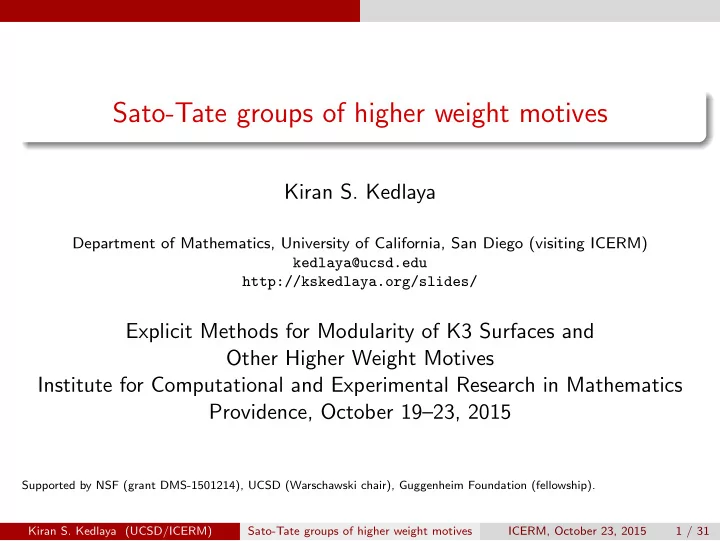 Sato-Tate groups of higher weight motives

Kiran S. Kedlaya

Department of Mathematics, University of California, San Diego (visiting ICERM)
kedlaya@ucsd.edu
http://kskedlaya.org/slides/

Explicit Methods for Modularity of K3 Surfaces and Other Higher Weight Motives
Institute for Computational and Experimental Research in Mathematics
Providence, October 19–23, 2015

Supported by NSF (grant DMS-1501214), UCSD (Warschawski chair), Guggenheim Foundation (fellowship).

Kiran S. Kedlaya (UCSD/ICERM) Sato-Tate groups of higher weight motives ICERM, October 23, 2015 1 / 31